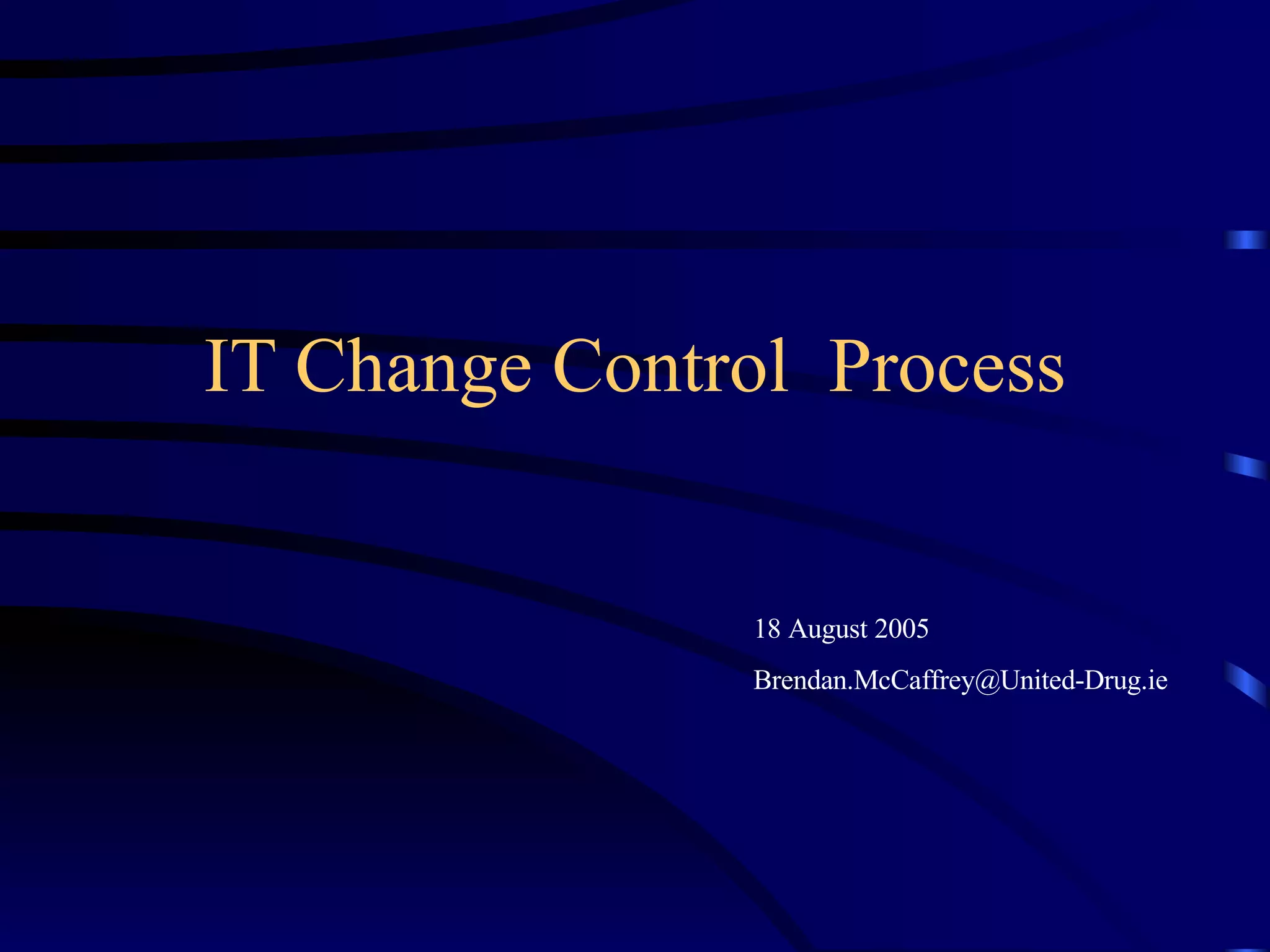 IT Change Control  Process

18 August 2005

Brendan.McCaffrey@United-Drug.ie